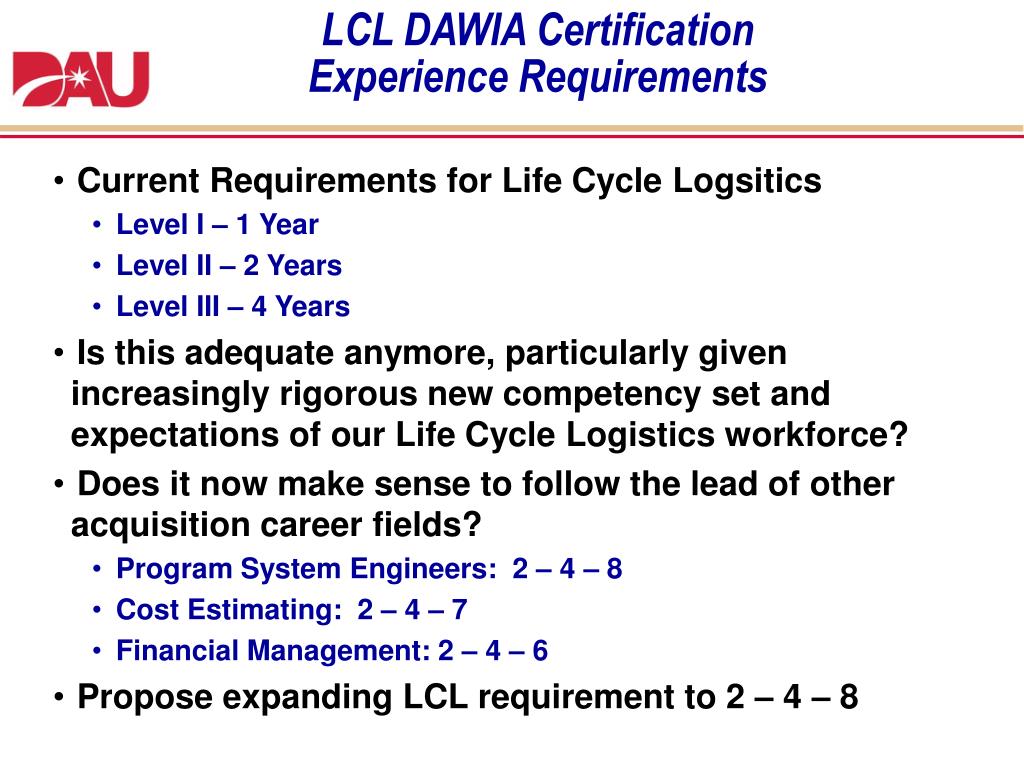 DAU

LCL DAWIA Certification
Experience Requirements

• Current Requirements for Life Cycle Logsitics
  • Level I – 1 Year
  • Level II – 2 Years
  • Level III – 4 Years
• Is this adequate anymore, particularly given increasingly rigorous new competency set and expectations of our Life Cycle Logistics workforce?
• Does it now make sense to follow the lead of other acquisition career fields?
  • Program System Engineers: 2 – 4 – 8
  • Cost Estimating: 2 – 4 – 7
  • Financial Management: 2 – 4 – 6
• Propose expanding LCL requirement to 2 – 4 – 8